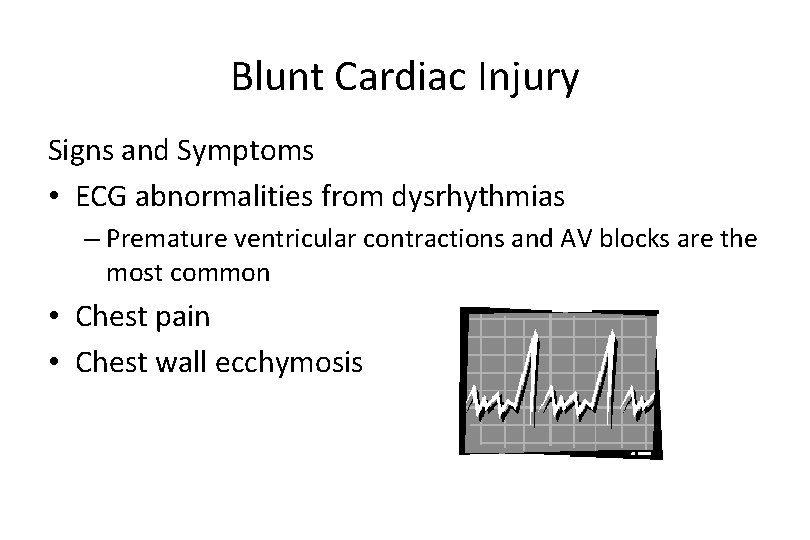 Blunt Cardiac Injury

Signs and Symptoms

• ECG abnormalities from dysrhythmias
  – Premature ventricular contractions and AV blocks are the most common
• Chest pain
• Chest wall ecchymosis